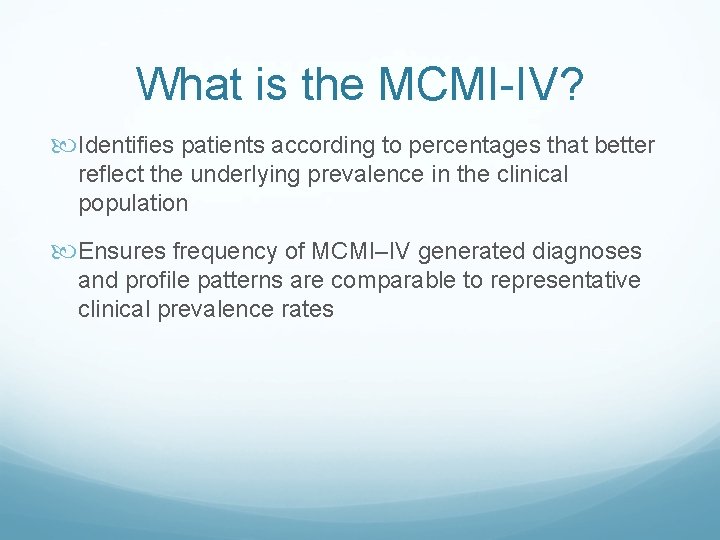 What is the MCMI-IV?

Identifies patients according to percentages that better reflect the underlying prevalence in the clinical population

Ensures frequency of MCMI–IV generated diagnoses and profile patterns are comparable to representative clinical prevalence rates